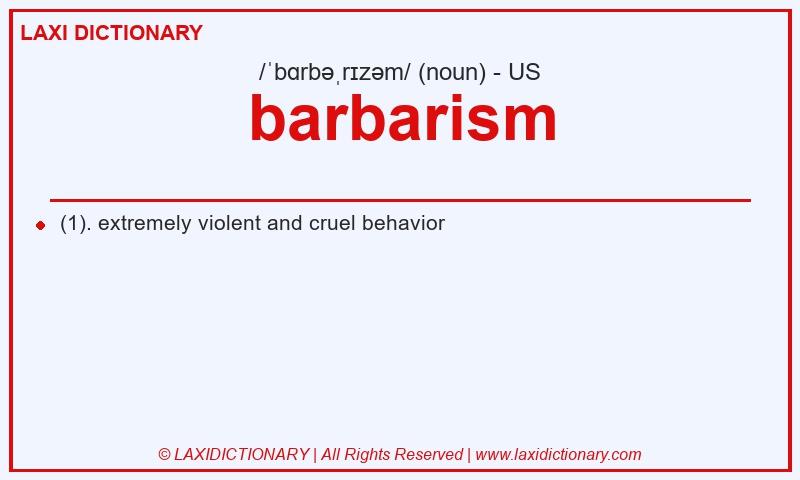 LAXI DICTIONARY

/ˈbɑrbəˌrɪzəm/ (noun) - US

barbarism

(1). extremely violent and cruel behavior

© LAXIDICTIONARY | All Rights Reserved | www.laxidictionary.com